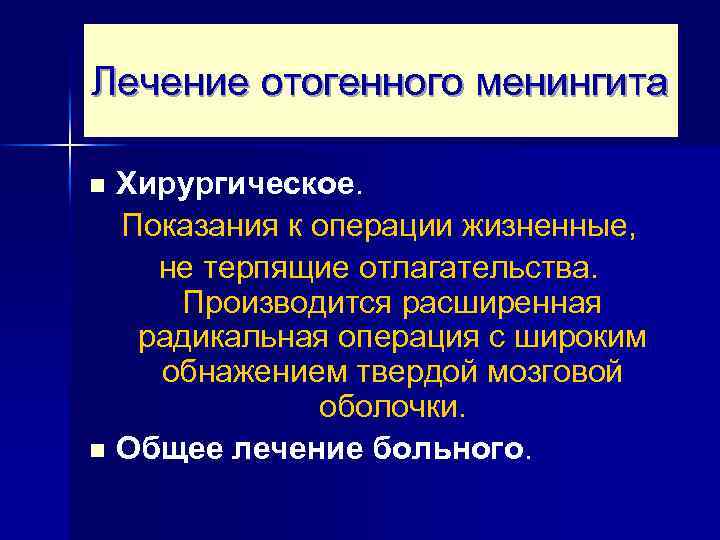 Лечение отогенного менингита

■ Хирургическое.

Показания к операции жизненные, не терпящие отлагательства. Производится расширенная радикальная операция с широким обнажением твердой мозговой оболочки.

■ Общее лечение больного.